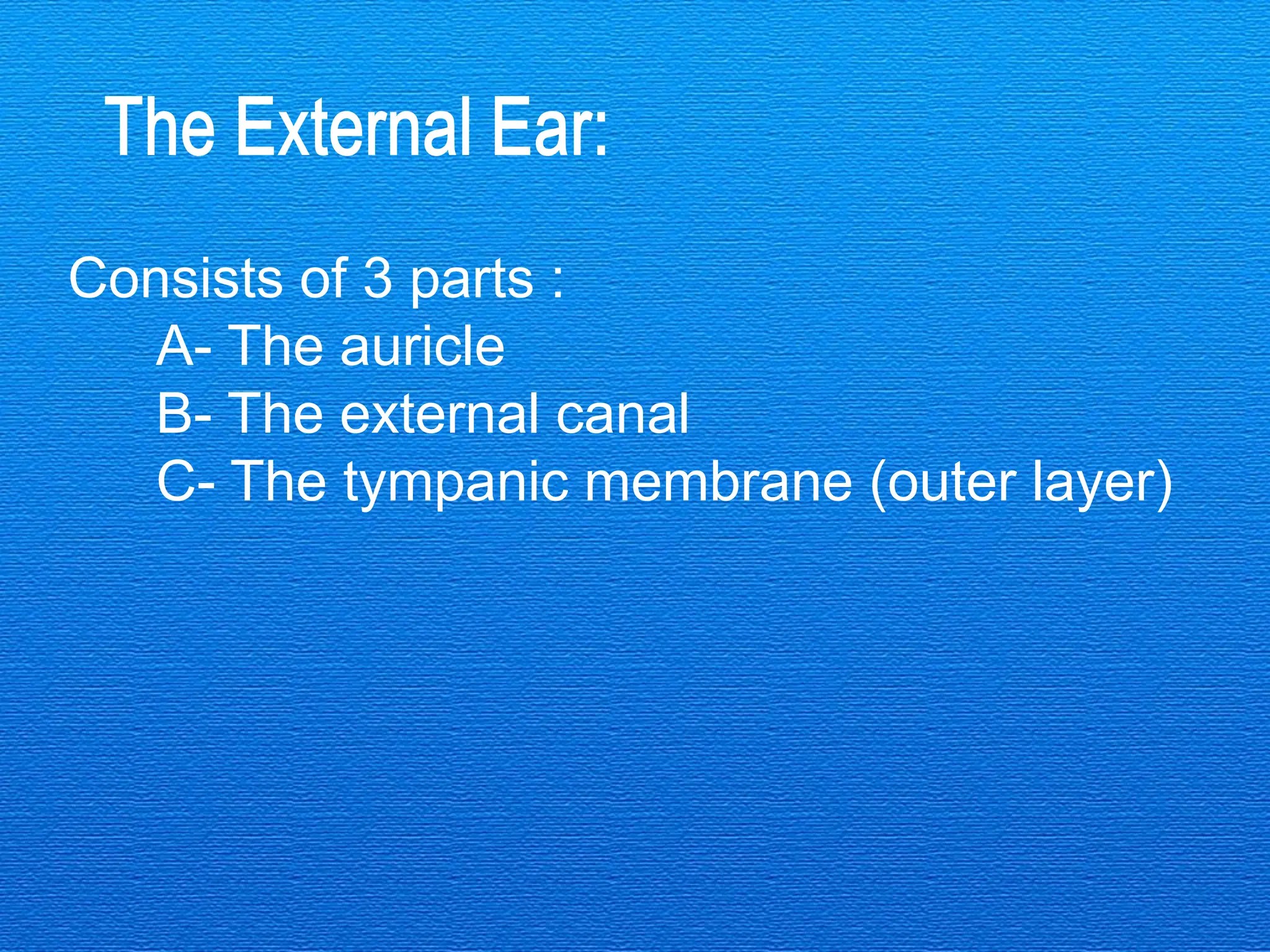 The External Ear:

Consists of 3 parts :
A- The auricle
B- The external canal
C- The tympanic membrane (outer layer)